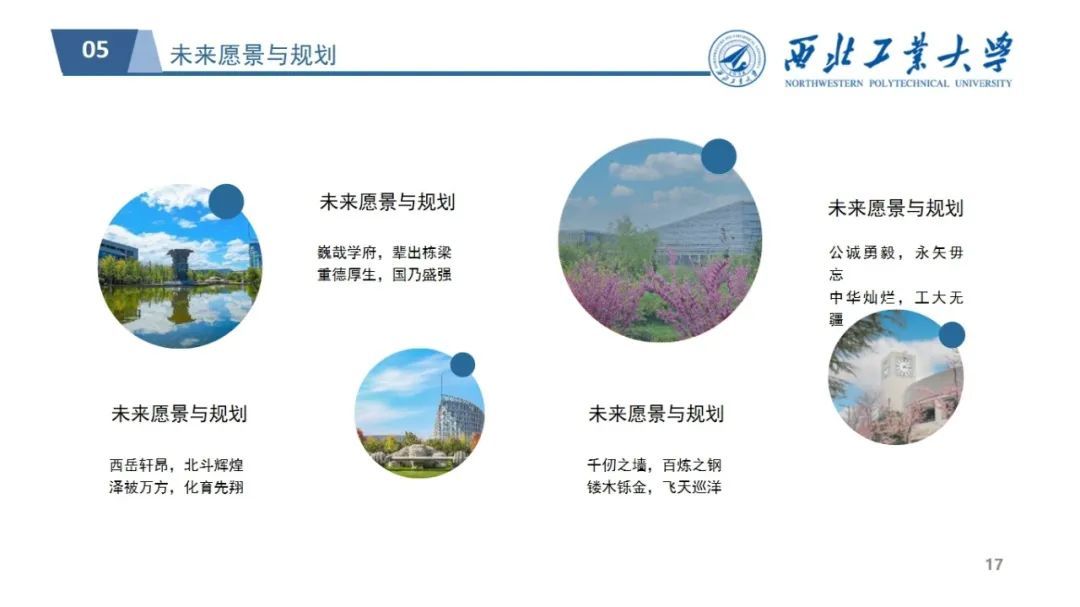 05 未来愿景与规划

西北工業大學
NORTHWESTERN POLYTECHNICAL UNIVERSITY

未来愿景与规划

巍哉学府，辈出栋梁
重德厚生，国乃盛强

未来愿景与规划

公诚勇毅，永矢毋忘
中华灿烂，工大无疆

未来愿景与规划

西岳轩昂，北斗辉煌
泽被万方，化育先翔

未来愿景与规划

千仞之墙，百炼之钢
镂木铄金，飞天巡洋

17